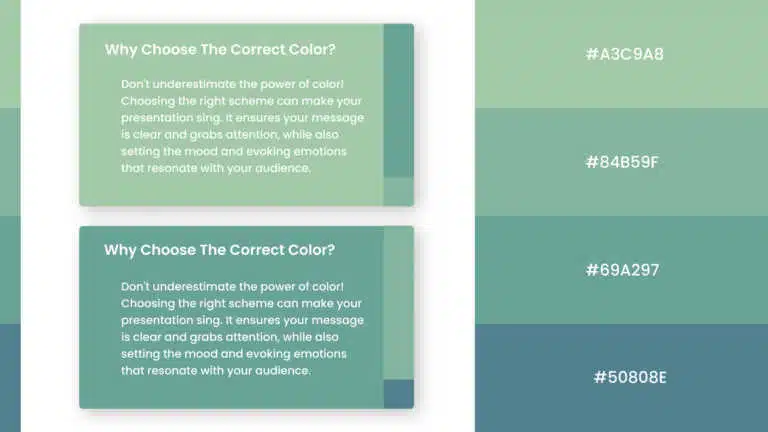 Why Choose The Correct Color?

Don't underestimate the power of color! Choosing the right scheme can make your presentation sing. It ensures your message is clear and grabs attention, while also setting the mood and evoking emotions that resonate with your audience.

Why Choose The Correct Color?

Don't underestimate the power of color! Choosing the right scheme can make your presentation sing. It ensures your message is clear and grabs attention, while also setting the mood and evoking emotions that resonate with your audience.

#A3C9A8

#84B59F

#69A297

#50808E